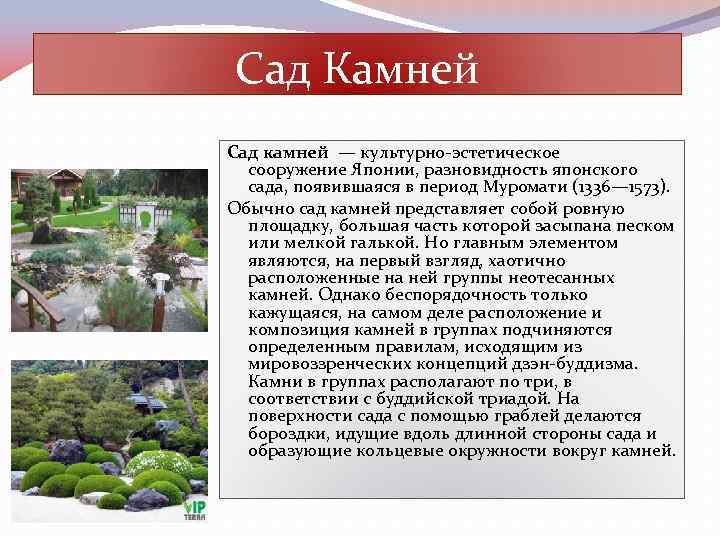 Сад Камней

Сад камней — культурно-эстетическое сооружение Японии, разновидность японского сада, появившаяся в период Муромати (1336—1573).

Обычно сад камней представляет собой ровную площадку, большая часть которой засыпана песком или мелкой галькой. Но главным элементом являются, на первый взгляд, хаотично расположенные на ней группы неотесанных камней. Однако беспорядочность только кажущаяся, на самом деле расположение и композиция камней в группах подчиняются определенным правилам, исходящим из мировоззренческих концепций дзэн-буддизма. Камни в группах располагают по три, в соответствии с буддийской триадой. На поверхности сада с помощью граблей делаются бороздки, идущие вдоль длинной стороны сада и образующие кольцевые окружности вокруг камней.

VIP TERRA